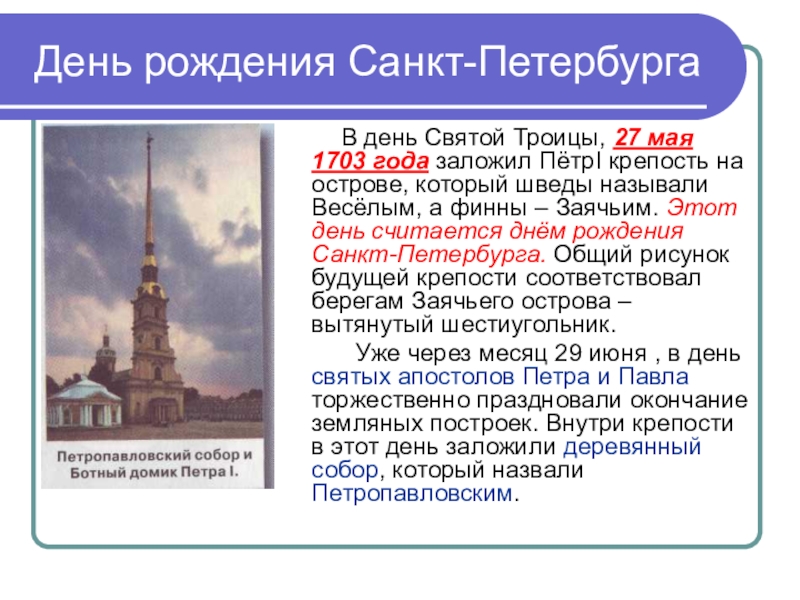 День рождения Санкт-Петербурга

Петропавловский собор и Ботный домик Петра I.

В день Святой Троицы, 27 мая 1703 года заложил ПётрI крепость на острове, который шведы называли Весёлым, а финны – Заячьим. Этот день считается днём рождения Санкт-Петербурга. Общий рисунок будущей крепости соответствовал берегам Заячьего острова – вытянутый шестиугольник.

Уже через месяц 29 июня , в день святых апостолов Петра и Павла торжественно праздновали окончание земляных построек. Внутри крепости в этот день заложили деревянный собор, который назвали Петропавловским.